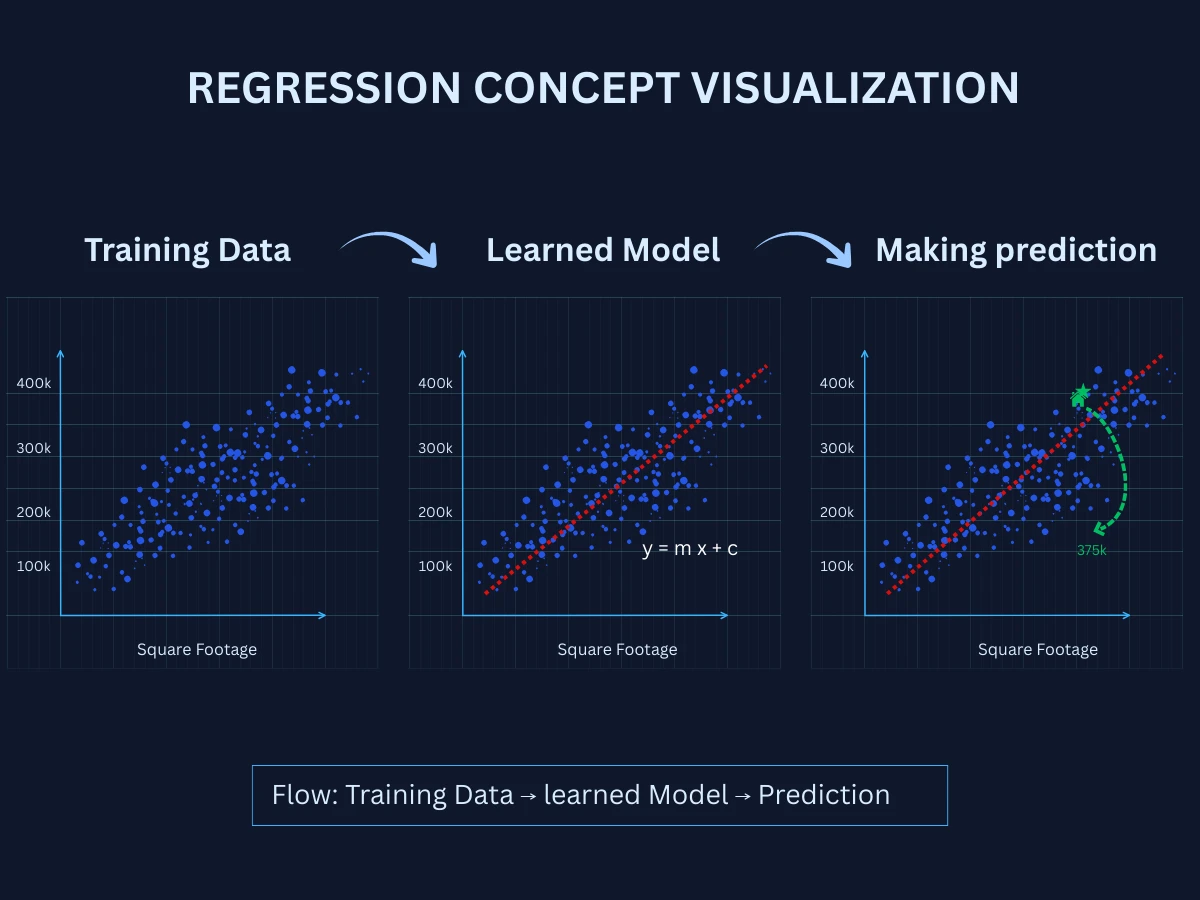 REGRESSION CONCEPT VISUALIZATION

Training Data

400k
300k
200k
100k

Square Footage

Learned Model

400k
300k
200k
100k

y = m x + c

Square Footage

Making prediction

400k
300k
200k
100k

375k

Square Footage

Flow: Training Data → learned Model → Prediction